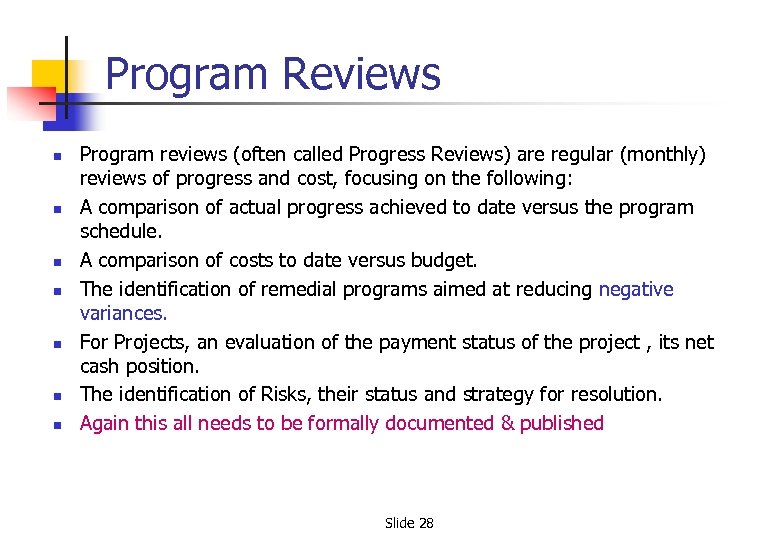 Program Reviews

- Program reviews (often called Progress Reviews) are regular (monthly) reviews of progress and cost, focusing on the following:
- A comparison of actual progress achieved to date versus the program schedule.
- A comparison of costs to date versus budget.
- The identification of remedial programs aimed at reducing negative variances.
- For Projects, an evaluation of the payment status of the project , its net cash position.
- The identification of Risks, their status and strategy for resolution.
- Again this all needs to be formally documented & published

Slide 28